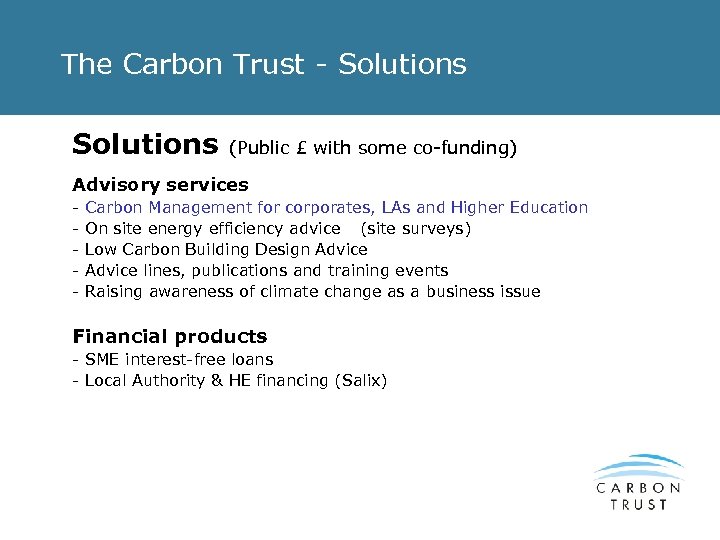 The Carbon Trust - Solutions

Solutions (Public £ with some co-funding)

Advisory services
- Carbon Management for corporates, LAs and Higher Education
- On site energy efficiency advice (site surveys)
- Low Carbon Building Design Advice
- Advice lines, publications and training events
- Raising awareness of climate change as a business issue

Financial products
- SME interest-free loans
- Local Authority & HE financing (Salix)

CARBON TRUST